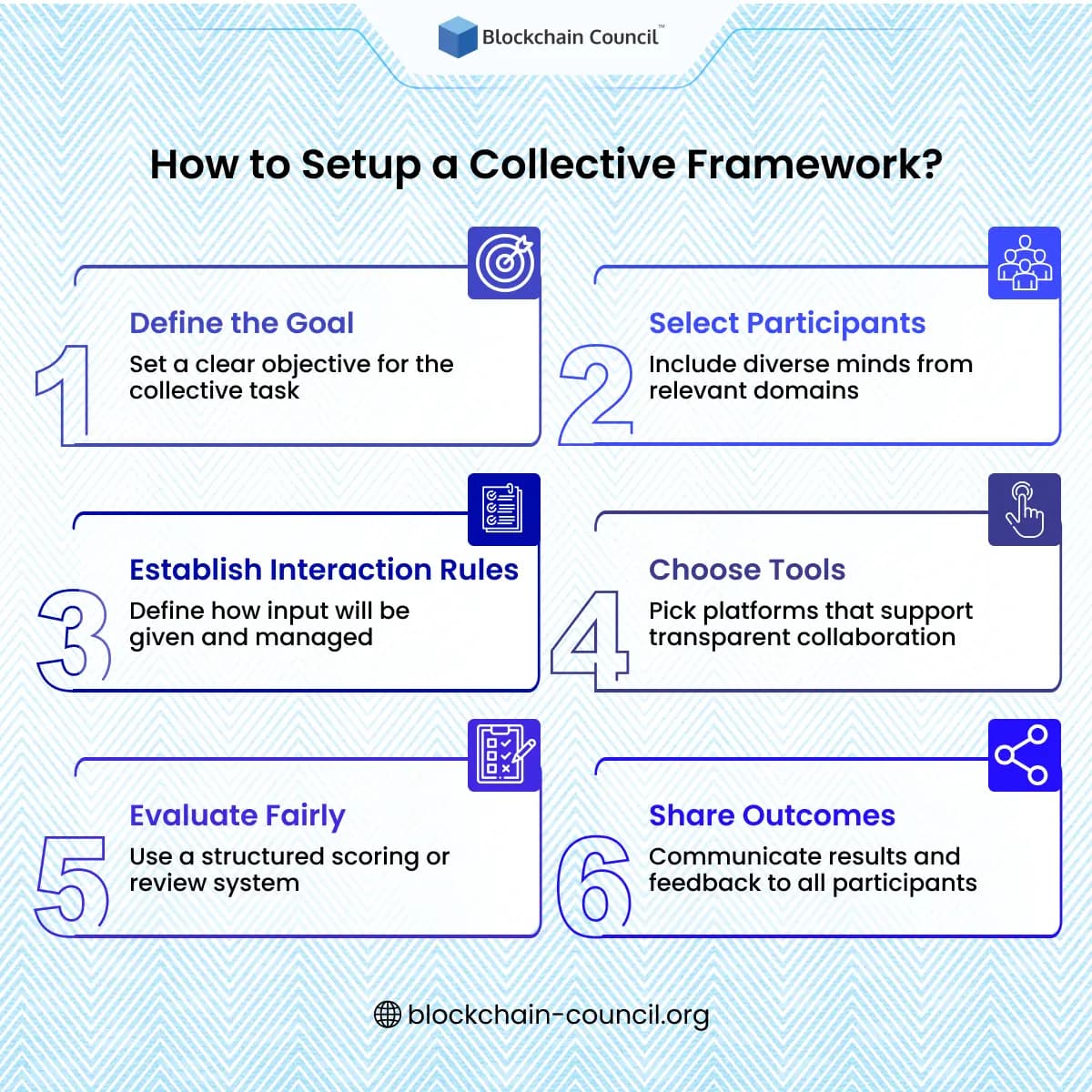 Blockchain Council™

How to Setup a Collective Framework?

1
Define the Goal
Set a clear objective for the collective task

2
Select Participants
Include diverse minds from relevant domains

3
Establish Interaction Rules
Define how input will be given and managed

4
Choose Tools
Pick platforms that support transparent collaboration

5
Evaluate Fairly
Use a structured scoring or review system

6
Share Outcomes
Communicate results and feedback to all participants

blockchain-council.org